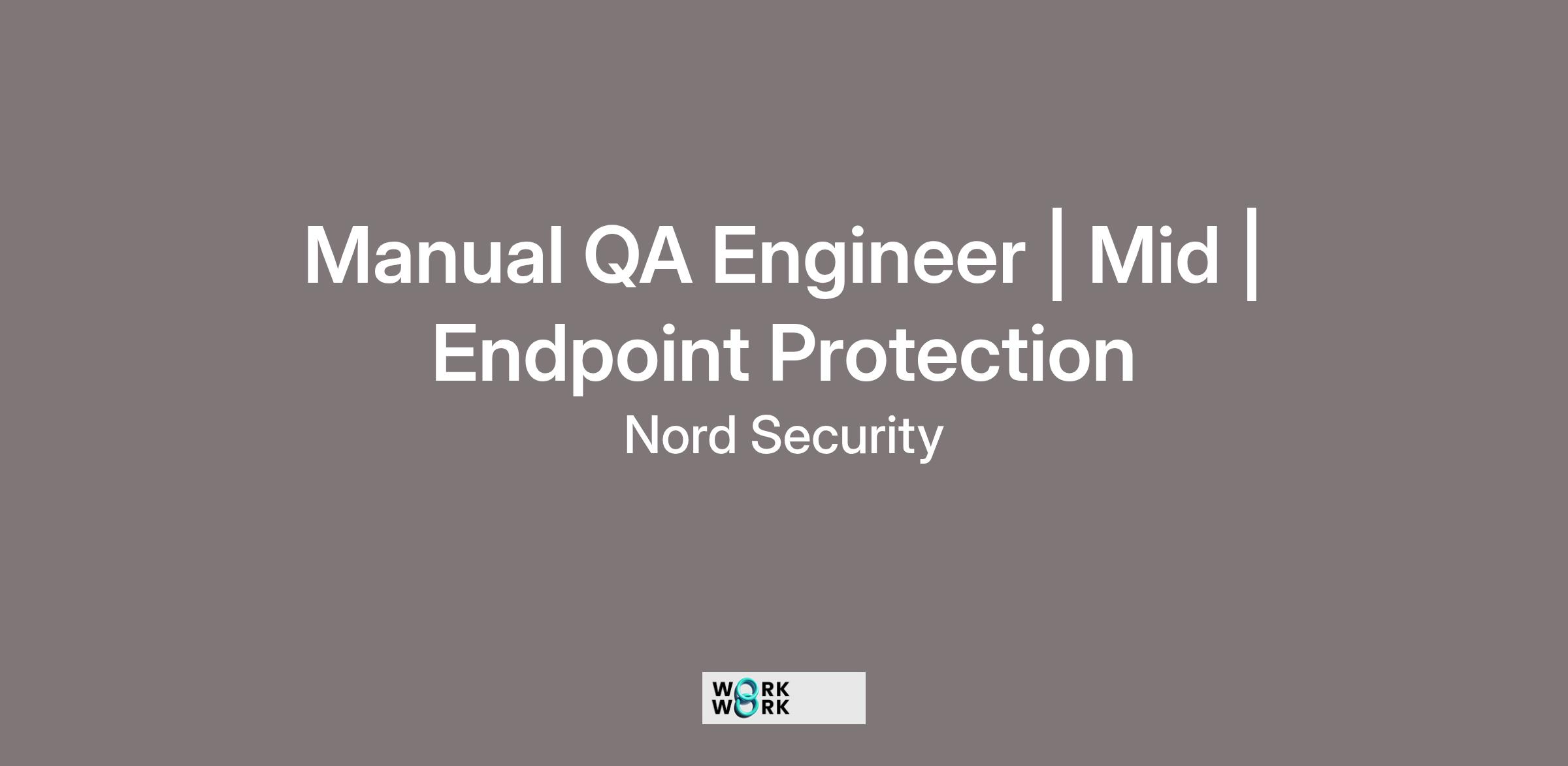 Manual QA Engineer | Mid | Endpoint Protection

Nord Security

WORK
WORK